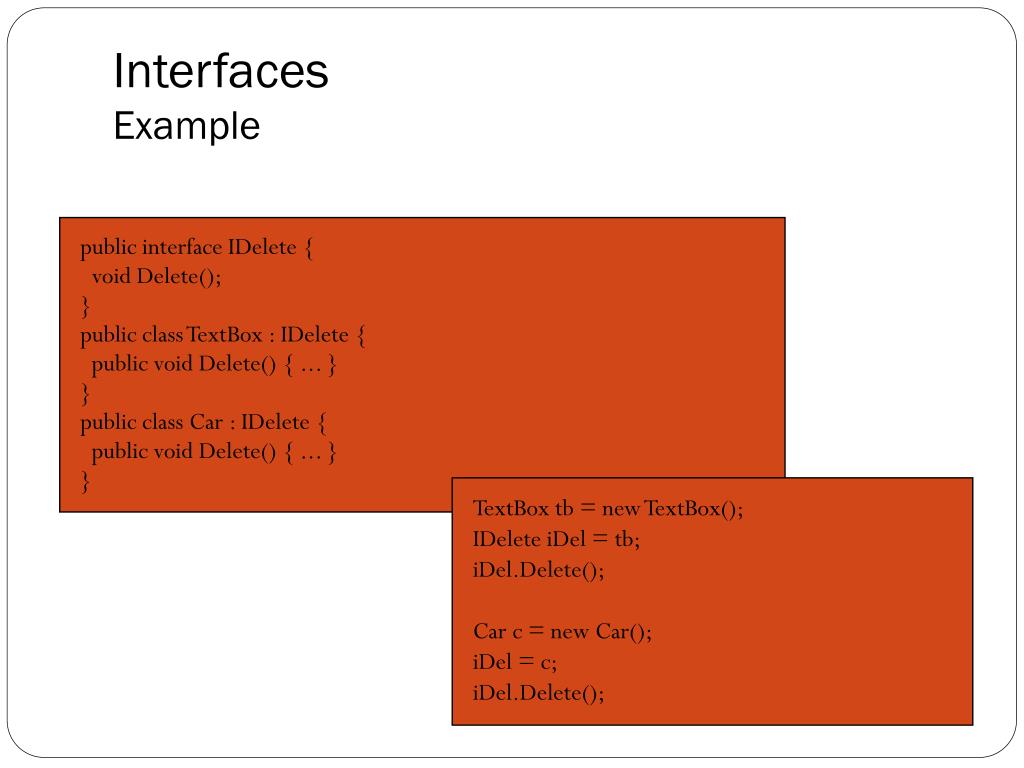 Interfaces
Example

public interface IDelete {
void Delete();
}
public class TextBox : IDelete {
public void Delete() { … }
}
public class Car : IDelete {
public void Delete() { … }
}

TextBox tb = new TextBox();
IDelete iDel = tb;
iDel.Delete();

Car c = new Car();
iDel = c;
iDel.Delete();